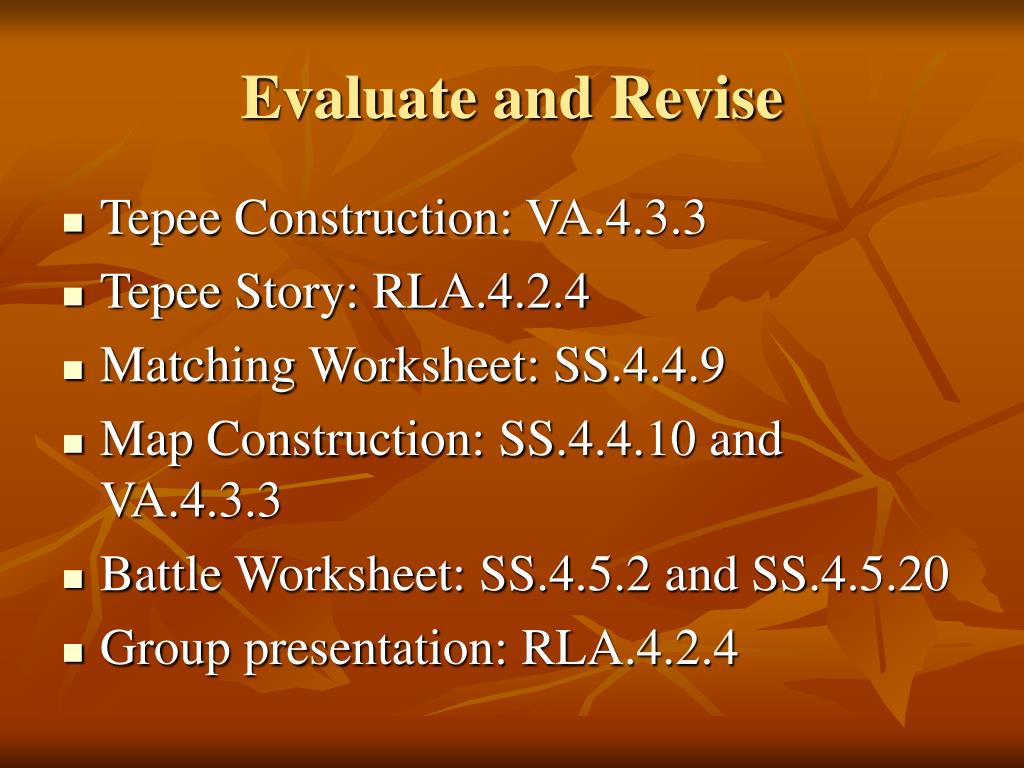 Evaluate and Revise

- Tepee Construction: VA.4.3.3
- Tepee Story: RLA.4.2.4
- Matching Worksheet: SS.4.4.9
- Map Construction: SS.4.4.10 and VA.4.3.3
- Battle Worksheet: SS.4.5.2 and SS.4.5.20
- Group presentation: RLA.4.2.4